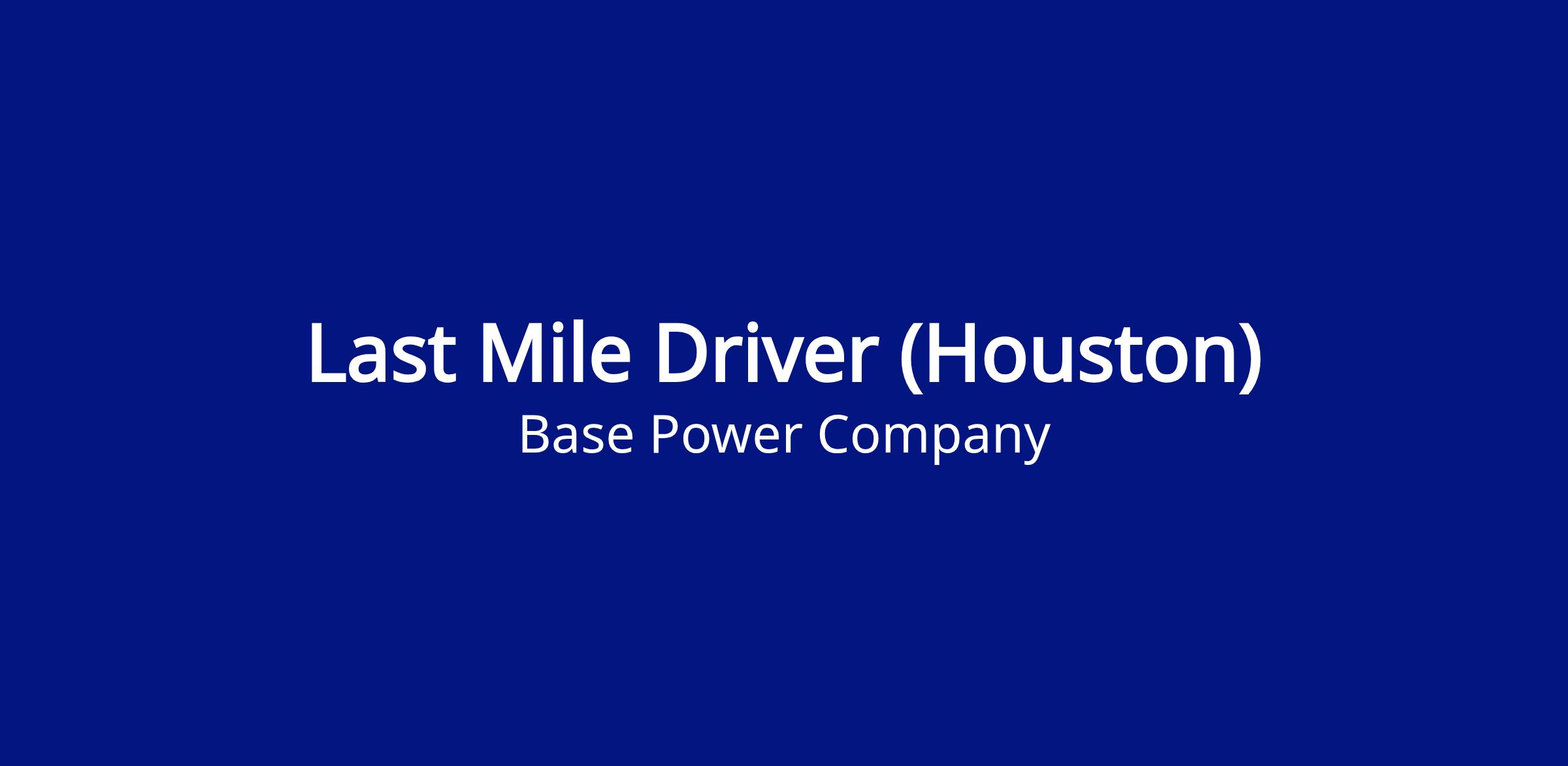 Last Mile Driver (Houston)
Base Power Company